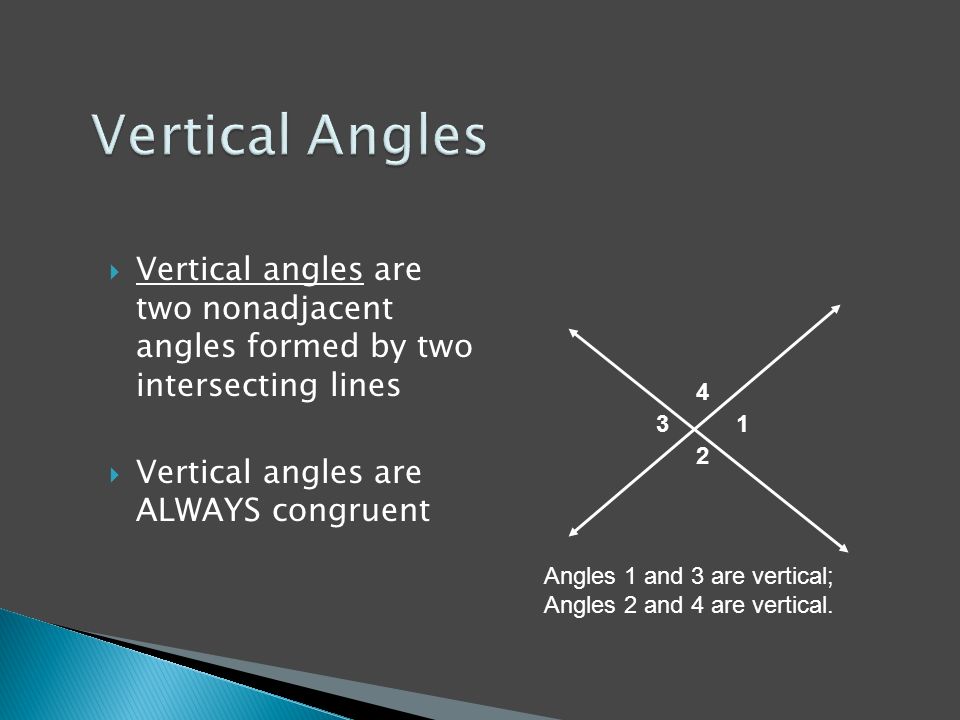 Vertical Angles

Vertical angles are two nonadjacent angles formed by two intersecting lines

Vertical angles are ALWAYS congruent

4
3
1
2

Angles 1 and 3 are vertical;
Angles 2 and 4 are vertical.